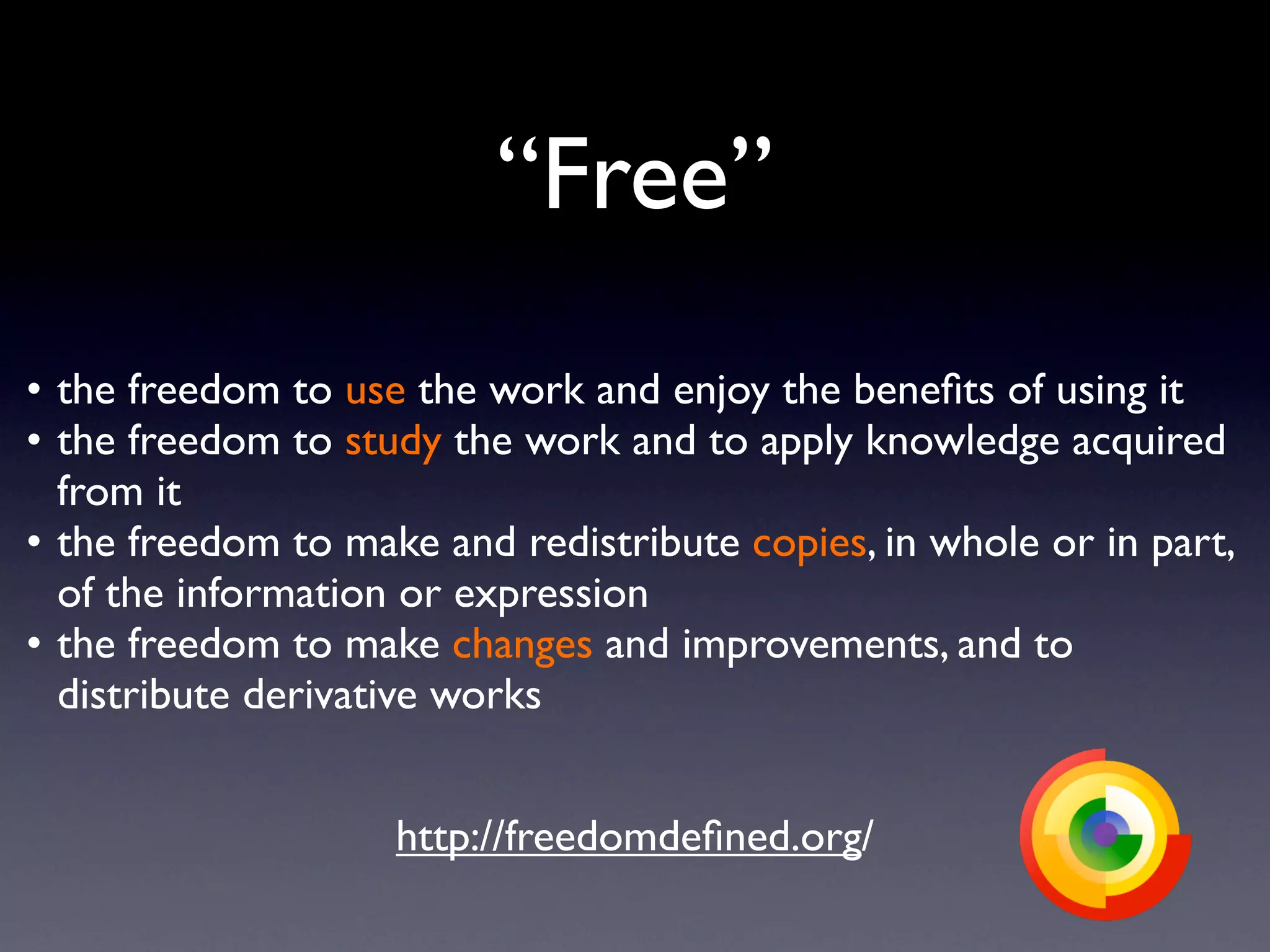 “Free”

• the freedom to use the work and enjoy the benefits of using it
• the freedom to study the work and to apply knowledge acquired from it
• the freedom to make and redistribute copies, in whole or in part, of the information or expression
• the freedom to make changes and improvements, and to distribute derivative works

http://freedomdefined.org/